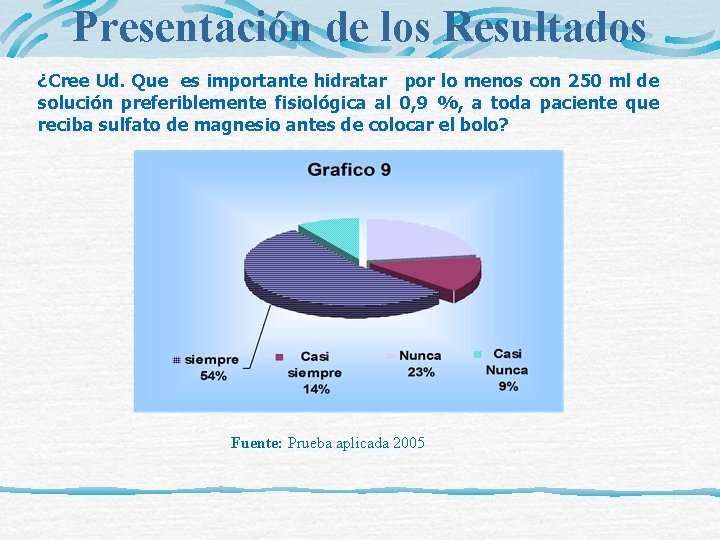 Presentación de los Resultados

¿Cree Ud. Que es importante hidratar por lo menos con 250 ml de solución preferiblemente fisiológica al 0,9 %, a toda paciente que reciba sulfato de magnesio antes de colocar el bolo?

Grafico 9

siempre 54%

Casi siempre 14%

Nunca 23%

Casi Nunca 9%

Fuente: Prueba aplicada 2005